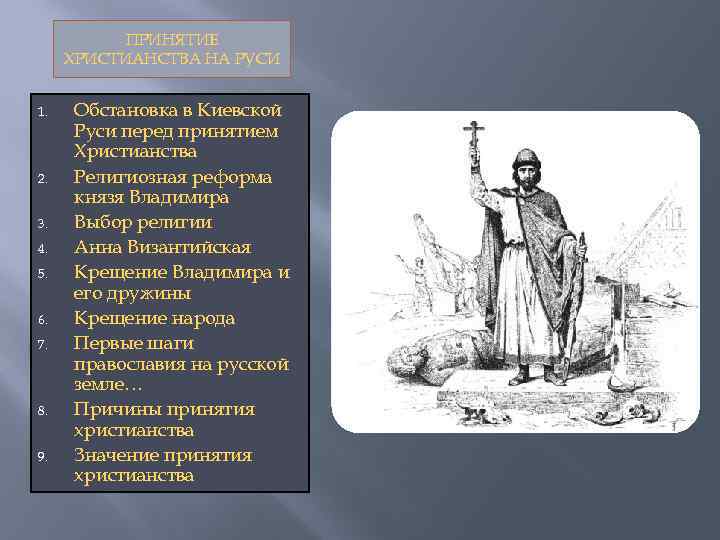 ПРИНЯТИЕ ХРИСТИАНСТВА НА РУСИ

1. Обстановка в Киевской Руси перед принятием Христианства
2. Религиозная реформа князя Владимира
3. Выбор религии
4. Анна Византийская
5. Крещение Владимира и его дружины
6. Крещение народа
7. Первые шаги православия на русской земле…
8. Причины принятия христианства
9. Значение принятия христианства